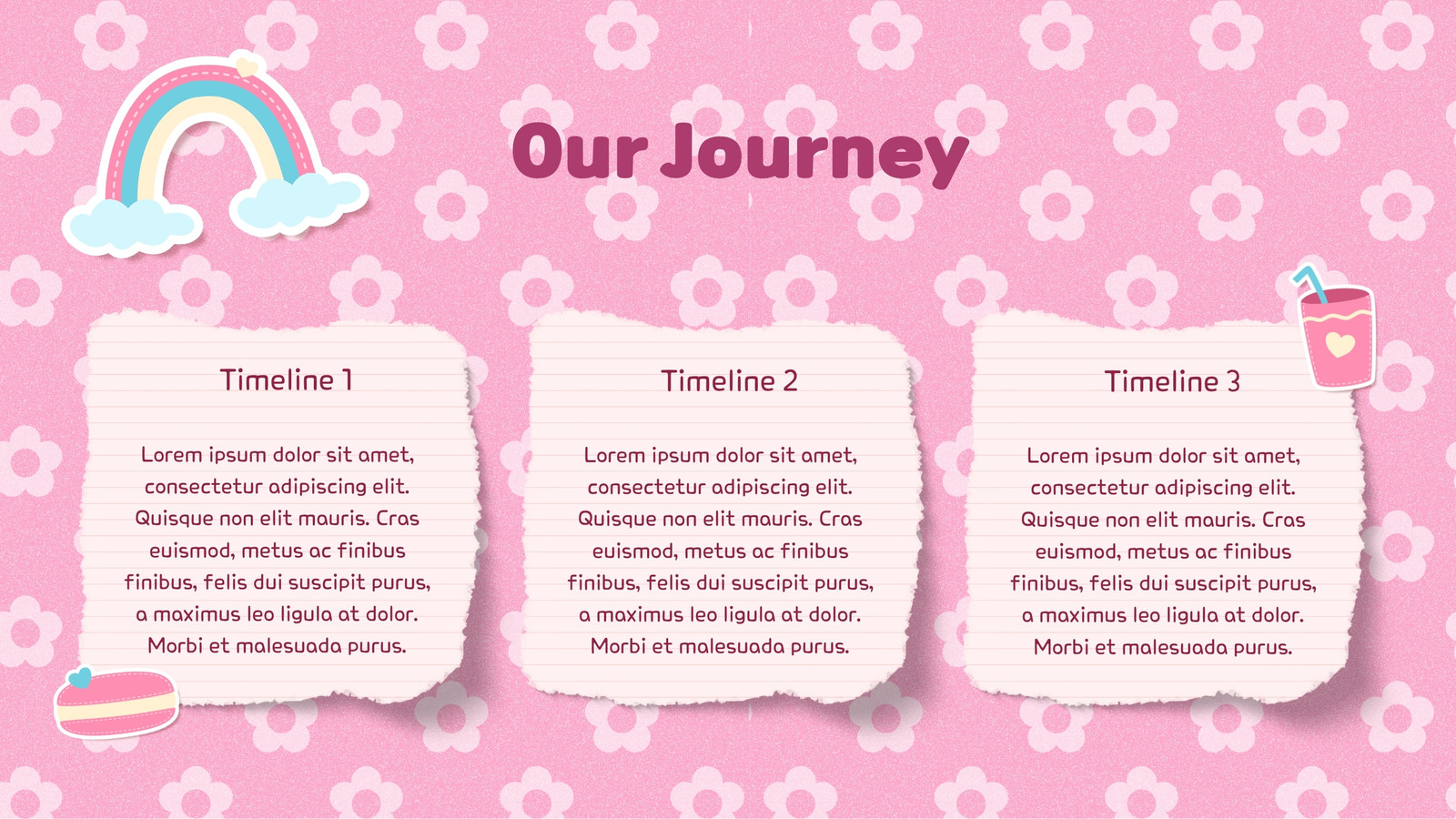 Our Journey

Timeline 1

Lorem ipsum dolor sit amet, consectetur adipiscing elit. Quisque non elit mauris. Cras euismod, metus ac finibus finibus, felis dui suscipit purus, a maximus leo ligula at dolor. Morbi et malesuada purus.

Timeline 2

Lorem ipsum dolor sit amet, consectetur adipiscing elit. Quisque non elit mauris. Cras euismod, metus ac finibus finibus, felis dui suscipit purus, a maximus leo ligula at dolor. Morbi et malesuada purus.

Timeline 3

Lorem ipsum dolor sit amet, consectetur adipiscing elit. Quisque non elit mauris. Cras euismod, metus ac finibus finibus, felis dui suscipit purus, a maximus leo ligula at dolor. Morbi et malesuada purus.